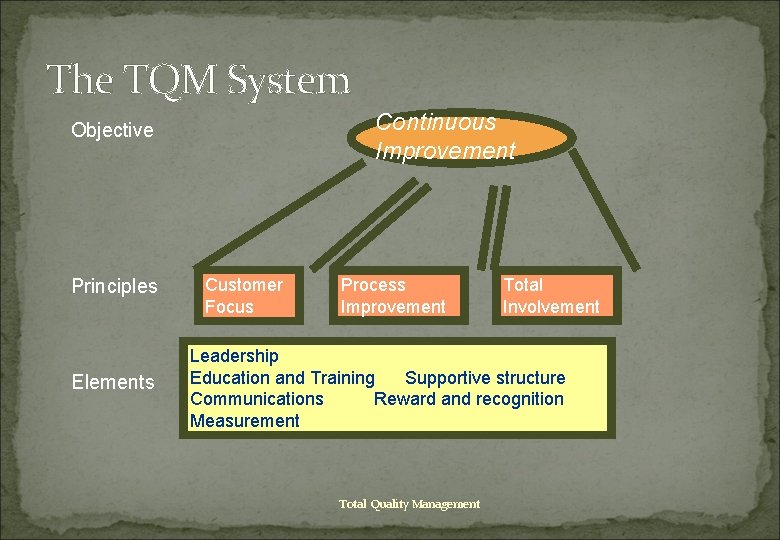 The TQM System

Objective

Continuous Improvement

Principles

Customer Focus

Process Improvement

Total Involvement

Elements

Leadership
Education and Training
Supportive structure
Communications
Reward and recognition
Measurement

Total Quality Management